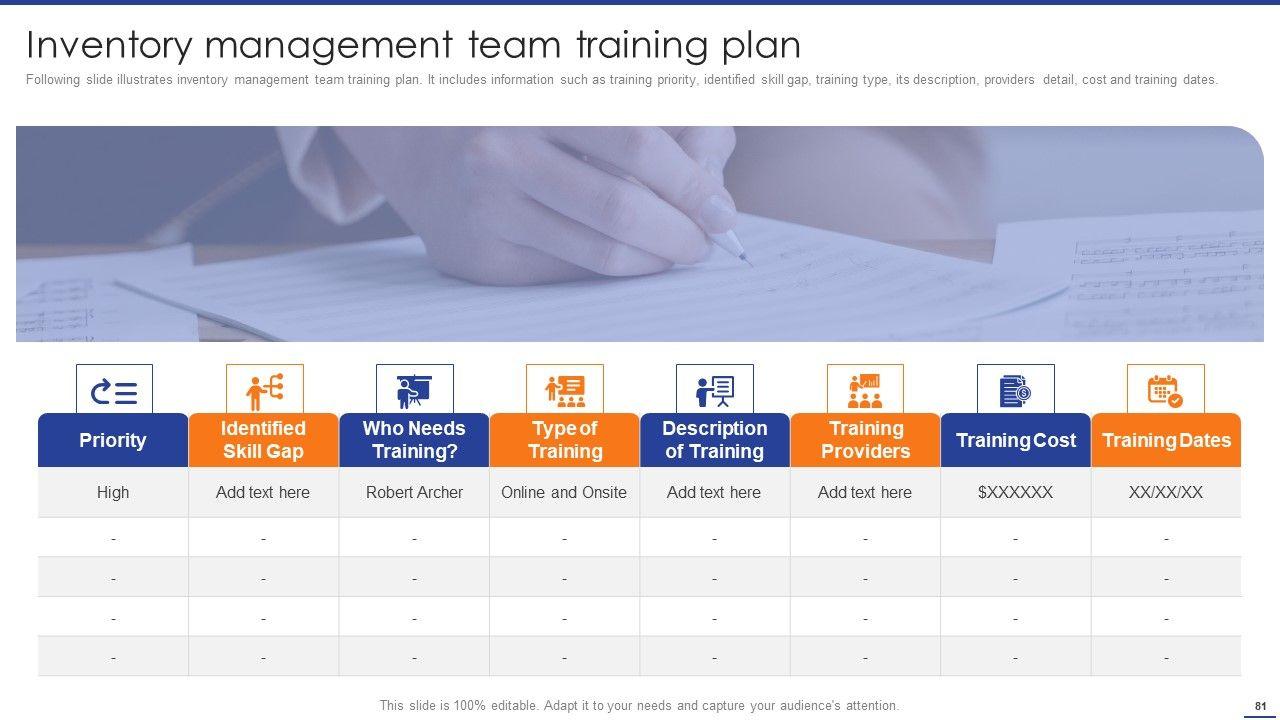 Inventory management team training plan

Following slide illustrates inventory management team training plan. It includes information such as training priority, identified skill gap, training type, its description, providers detail, cost and training dates.

| Priority | Identified Skill Gap | Who Needs Training? | Type of Training | Description of Training | Training Providers | Training Cost | Training Dates |
|---|---|---|---|---|---|---|---|
| High | Add text here | Robert Archer | Online and Onsite | Add text here | Add text here | $XXXXXX | XX/XX/XX |
| - | - | - | - | - | - | - | - |
| - | - | - | - | - | - | - | - |
| - | - | - | - | - | - | - | - |
| - | - | - | - | - | - | - | - |

This slide is 100% editable. Adapt it to your needs and capture your audience's attention.

81